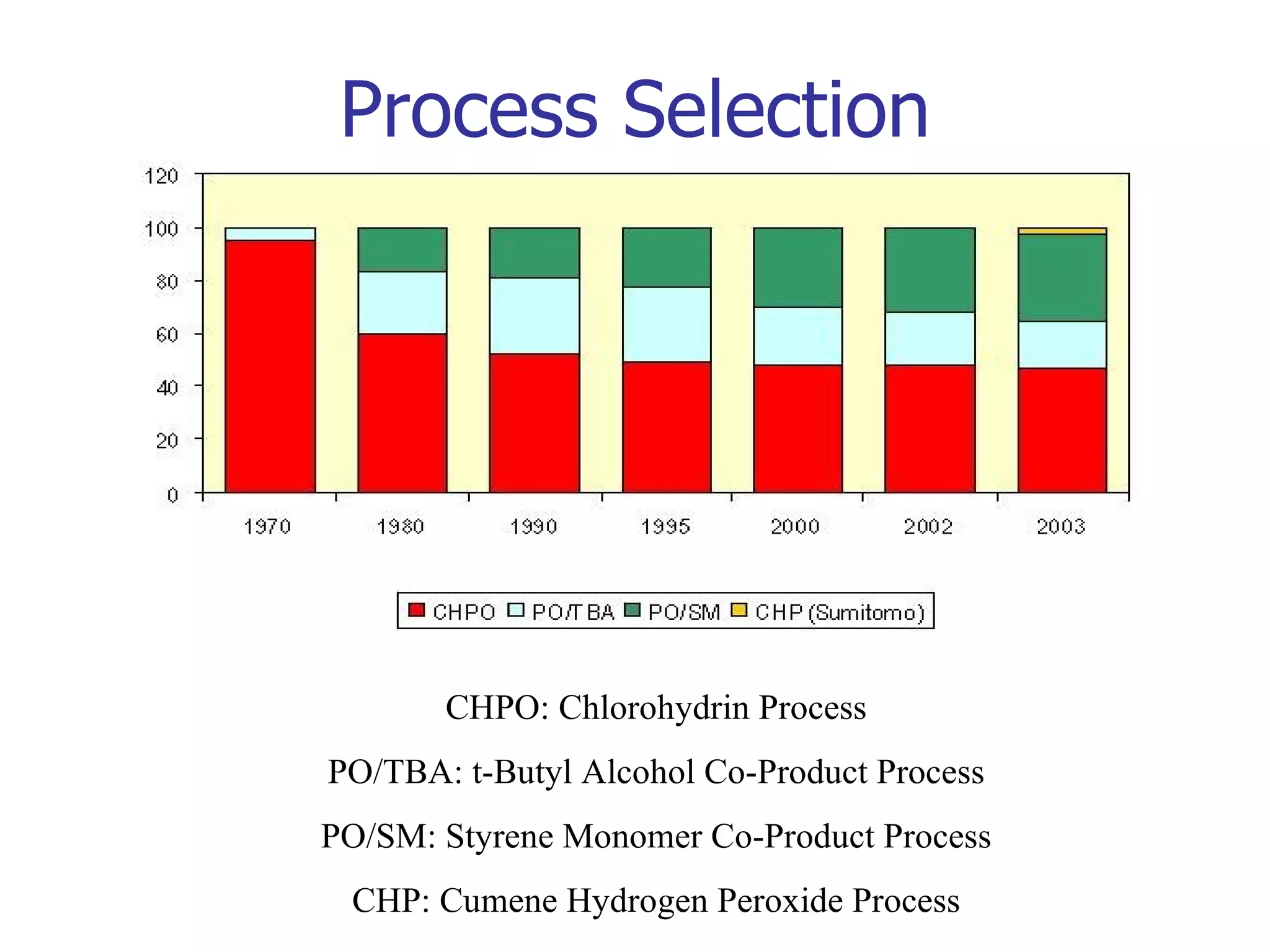 Process Selection

120
100
80
60
40
20
0

1970 1980 1990 1995 2000 2002 2003

CHPO PO/TBA PO/SM CHP (Sumitomo)

CHPO: Chlorohydrin Process

PO/TBA: t-Butyl Alcohol Co-Product Process

PO/SM: Styrene Monomer Co-Product Process

CHP: Cumene Hydrogen Peroxide Process